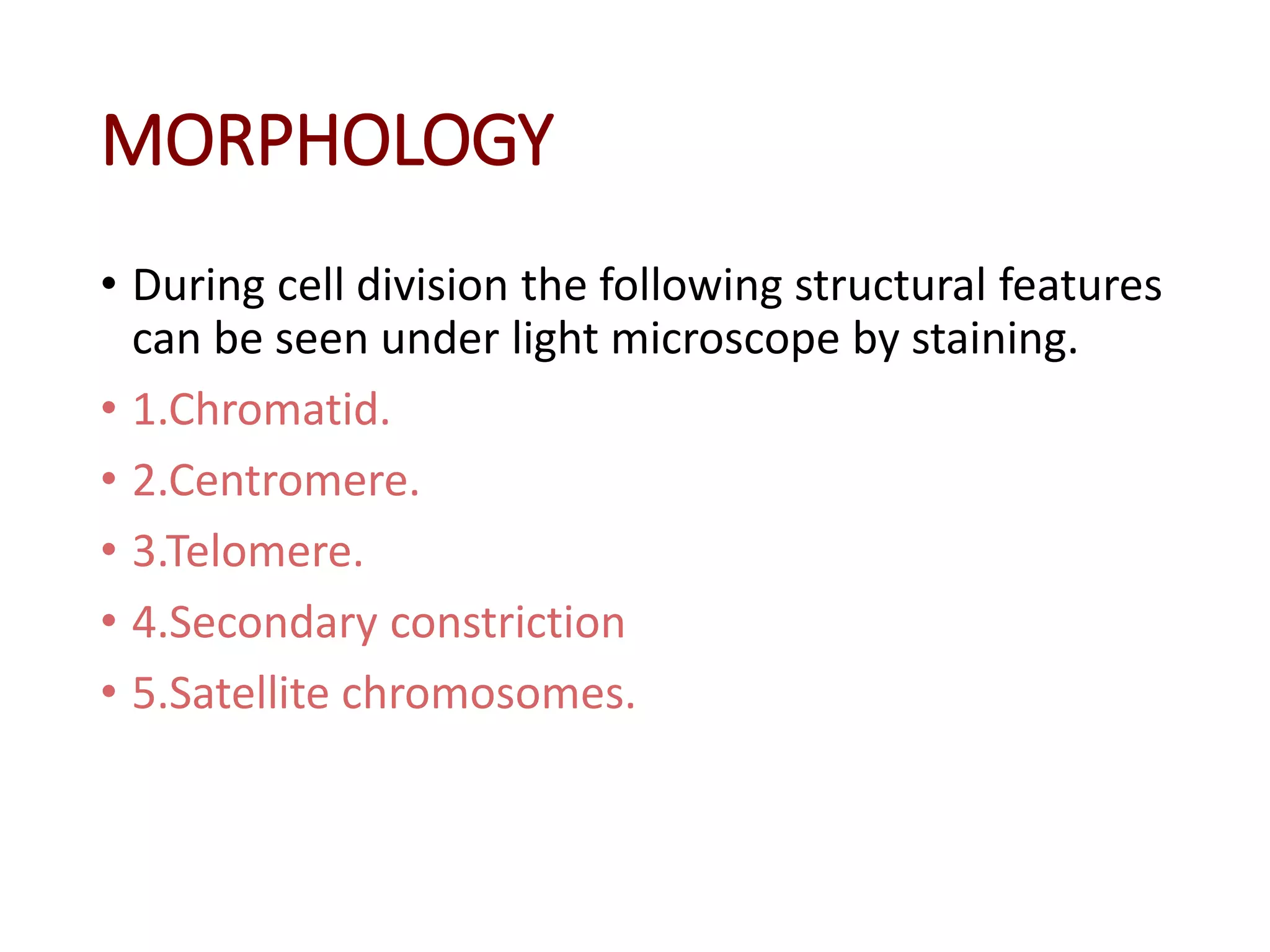 MORPHOLOGY

• During cell division the following structural features can be seen under light microscope by staining.
• 1.Chromatid.
• 2.Centromere.
• 3.Telomere.
• 4.Secondary constriction
• 5.Satellite chromosomes.